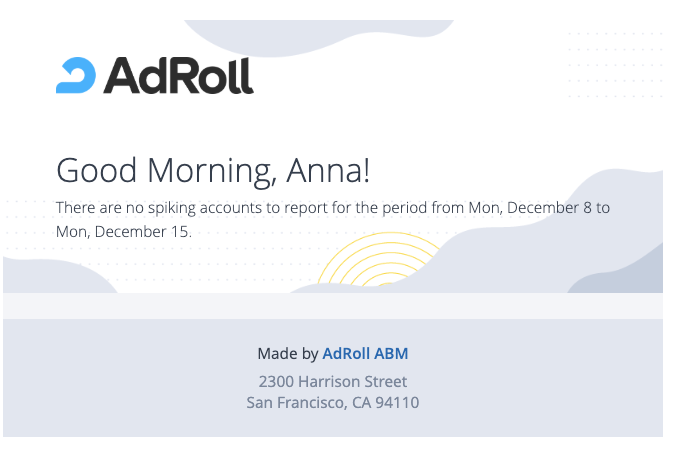 AdRoll

Good Morning, Anna!

There are no spiking accounts to report for the period from Mon, December 8 to Mon, December 15.

Made by AdRoll ABM

2300 Harrison Street
San Francisco, CA 94110